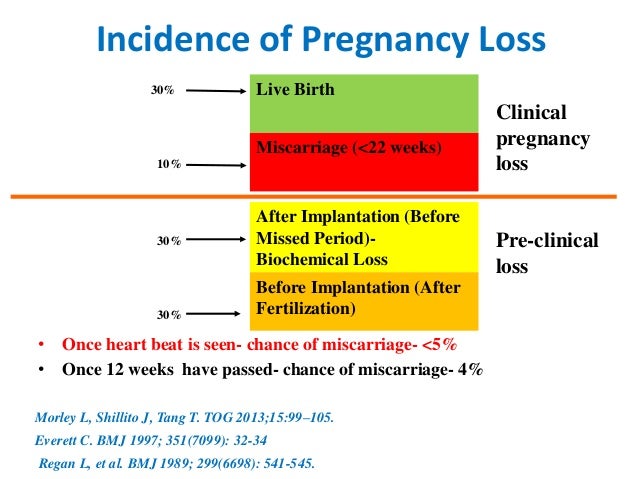 Incidence of Pregnancy Loss

30% Live Birth

10% Miscarriage (<22 weeks)

Clinical pregnancy loss

30% After Implantation (Before Missed Period)- Biochemical Loss

30% Before Implantation (After Fertilization)

Pre-clinical loss

• Once heart beat is seen- chance of miscarriage- <5%
• Once 12 weeks have passed- chance of miscarriage- 4%

Morley L, Shillito J, Tang T. TOG 2013;15:99–105.
Everett C. BMJ 1997; 351(7099): 32-34
Regan L, et al. BMJ 1989; 299(6698): 541-545.